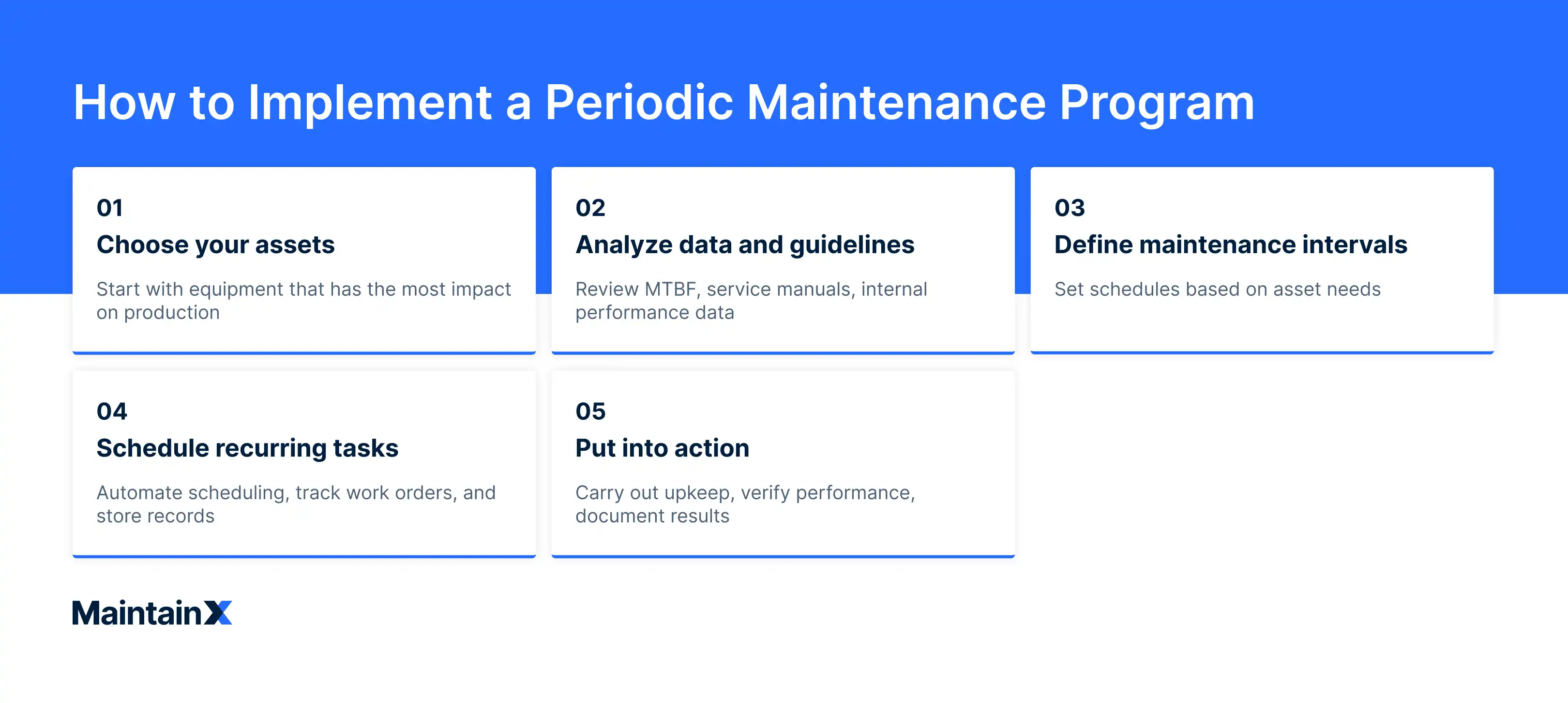 How to Implement a Periodic Maintenance Program

01
Choose your assets

Start with equipment that has the most impact on production

02
Analyze data and guidelines

Review MTBF, service manuals, internal performance data

03
Define maintenance intervals

Set schedules based on asset needs

04
Schedule recurring tasks

Automate scheduling, track work orders, and store records

05
Put into action

Carry out upkeep, verify performance, document results

MaintainX